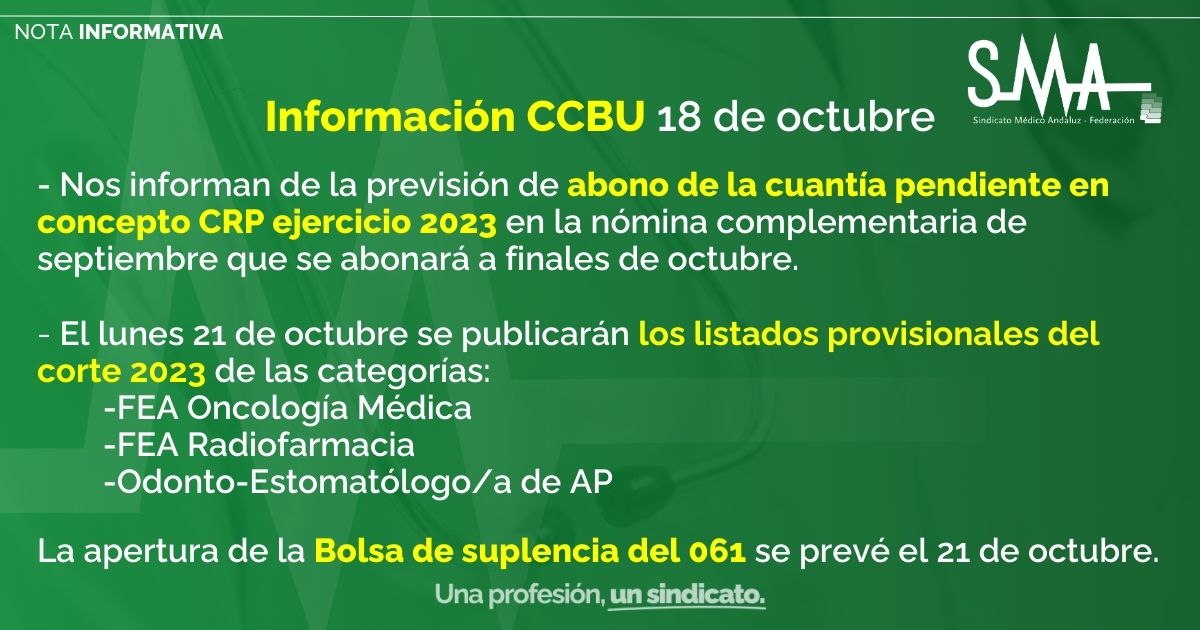 NOTA INFORMATIVA

SMA
Sindicato Médico Andaluz - Federación

Información CCBU 18 de octubre

- Nos informan de la previsión de abono de la cuantía pendiente en concepto CRP ejercicio 2023 en la nómina complementaria de septiembre que se abonará a finales de octubre.

- El lunes 21 de octubre se publicarán los listados provisionales del corte 2023 de las categorías:
-FEA Oncología Médica
-FEA Radiofarmacia
-Odonto-Estomatólogo/a de AP

La apertura de la Bolsa de suplencia del 061 se prevé el 21 de octubre.

Una profesión, un sindicato.